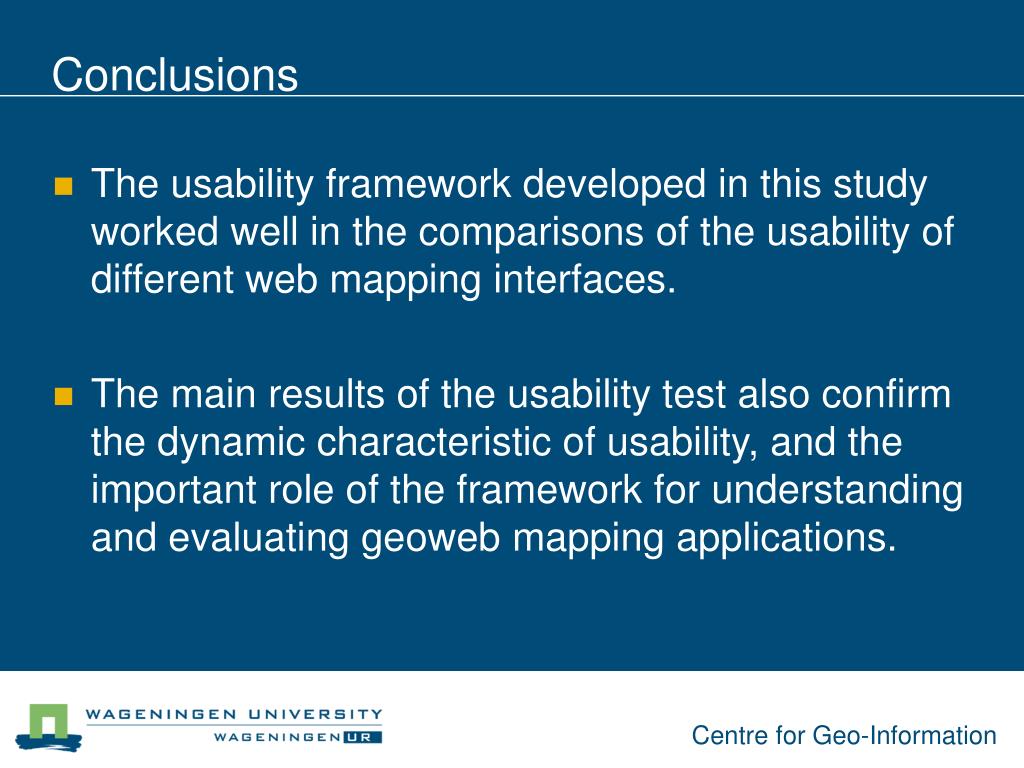 Conclusions

The usability framework developed in this study worked well in the comparisons of the usability of different web mapping interfaces.

The main results of the usability test also confirm the dynamic characteristic of usability, and the important role of the framework for understanding and evaluating geoweb mapping applications.

WAGENINGEN UNIVERSITY
WAGENINGEN UR

Centre for Geo-Information